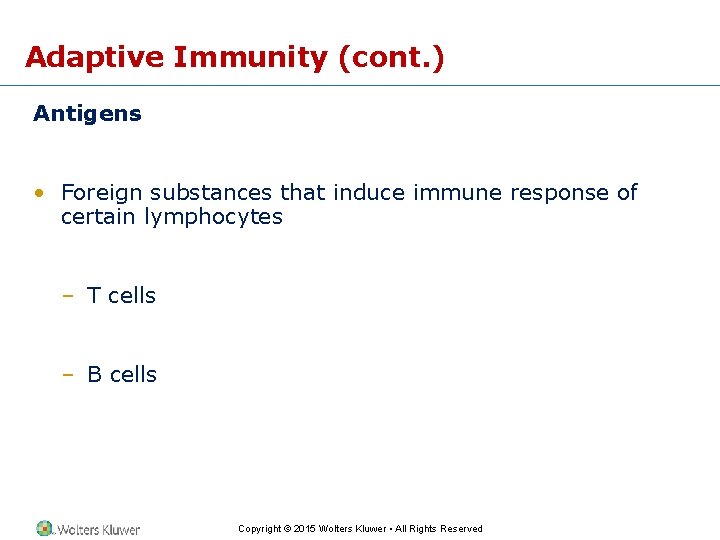 Adaptive Immunity (cont.)

Antigens

• Foreign substances that induce immune response of certain lymphocytes

– T cells

– B cells

Wolters Kluwer

Copyright © 2015 Wolters Kluwer • All Rights Reserved